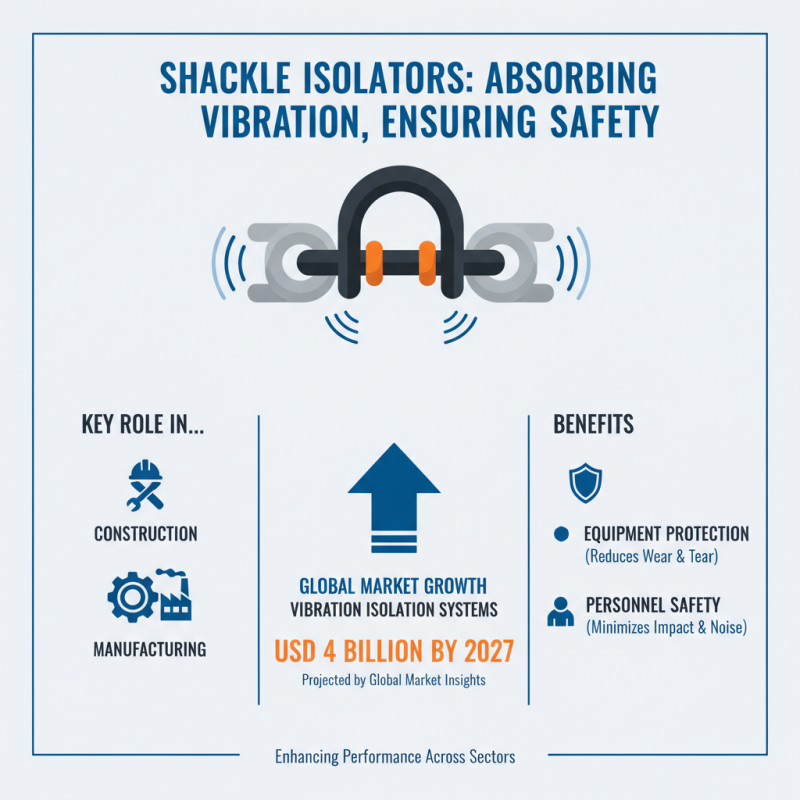 SHACKLE ISOLATORS: ABSORBING VIBRATION, ENSURING SAFETY

KEY ROLE IN...

CONSTRUCTION

MANUFACTURING

GLOBAL MARKET GROWTH
VIBRATION ISOLATION SYSTEMS

USD 4 BILLION BY 2027

Projected by Global Market Insights

BENEFITS

EQUIPMENT PROTECTION
(Reduces Wear & Tear)

PERSONNEL SAFETY
(Minimizes Impact & Noise)

Enhancing Performance Across Sectors